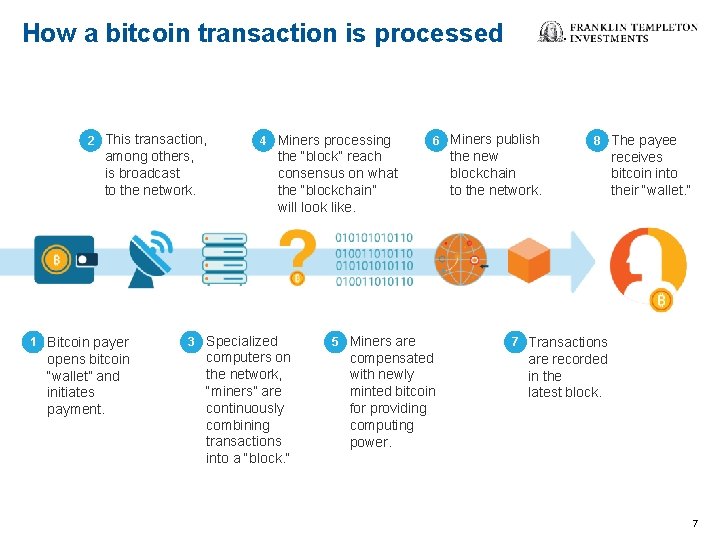 How a bitcoin transaction is processed

FRANKLIN TEMPLETON INVESTMENTS

2 This transaction, among others, is broadcast to the network.

4 Miners processing the "block" reach consensus on what the "blockchain" will look like.

6 Miners publish the new blockchain to the network.

8 The payee receives bitcoin into their "wallet."

010101010110
010011010110
010101010110
010011010110

1 Bitcoin payer opens bitcoin "wallet" and initiates payment.

3 Specialized computers on the network, "miners" are continuously combining transactions into a "block."

5 Miners are compensated with newly minted bitcoin for providing computing power.

7 Transactions are recorded in the latest block.

7